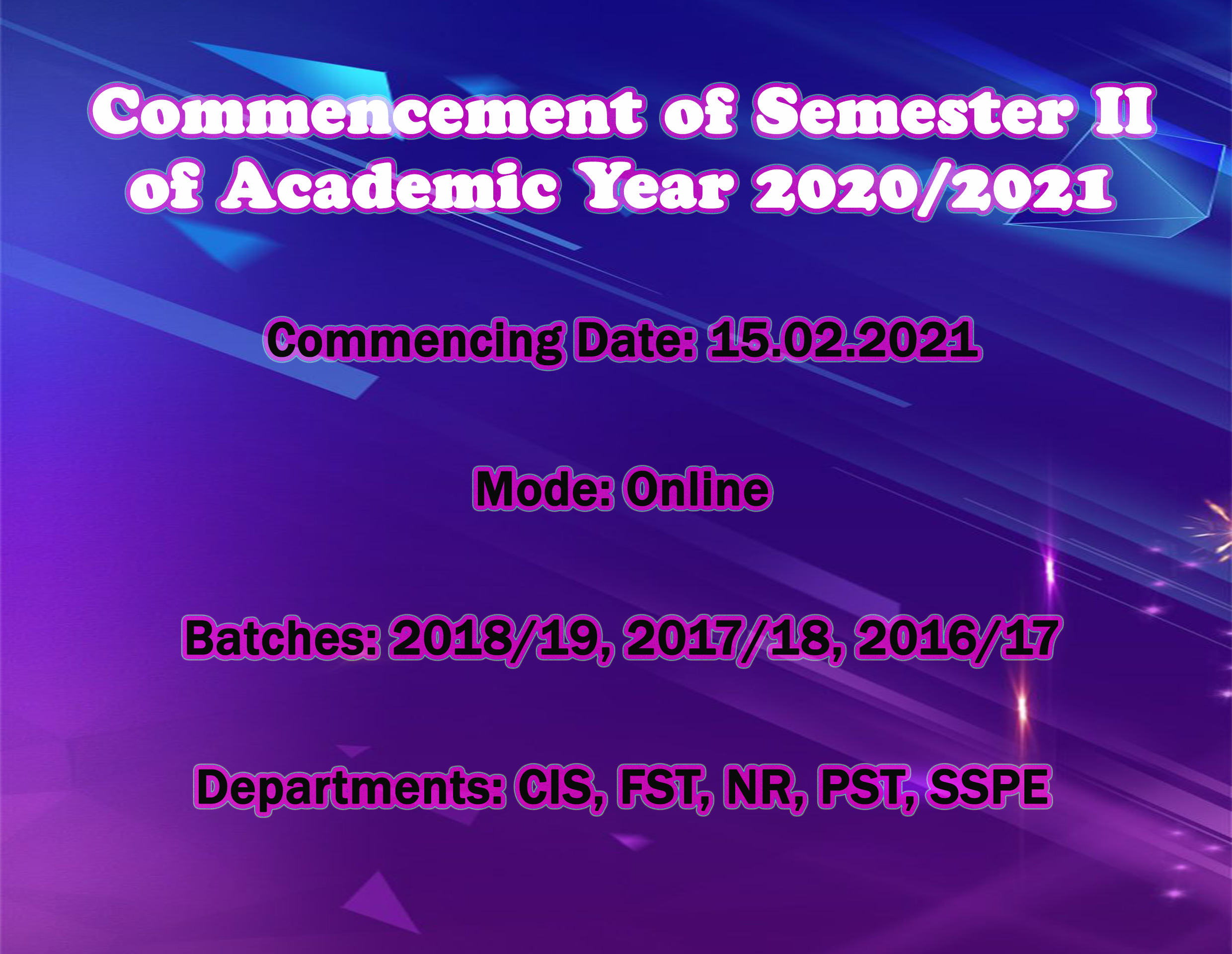 Commencement of Semester II of Academic Year 2020/2021

Commencing Date: 15.02.2021

Mode: Online

Batches: 2018/19, 2017/18, 2016/17

Departments: CIS, FST, NR, PST, SSPE